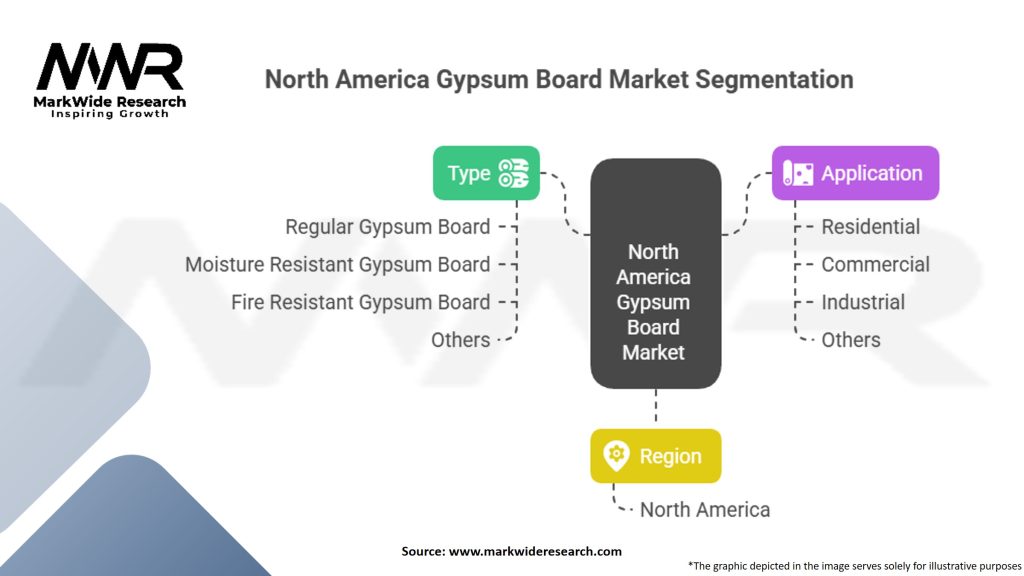 MWR
MarkWide Research
Inspiring Growth

North America Gypsum Board Market Segmentation

Type
Regular Gypsum Board
Moisture Resistant Gypsum Board
Fire Resistant Gypsum Board
Others

North America Gypsum Board Market

Application
Residential
Commercial
Industrial
Others

Region
North America

Source: www.markwideresearch.com

*The graphic depicted in the image serves solely for illustrative purposes